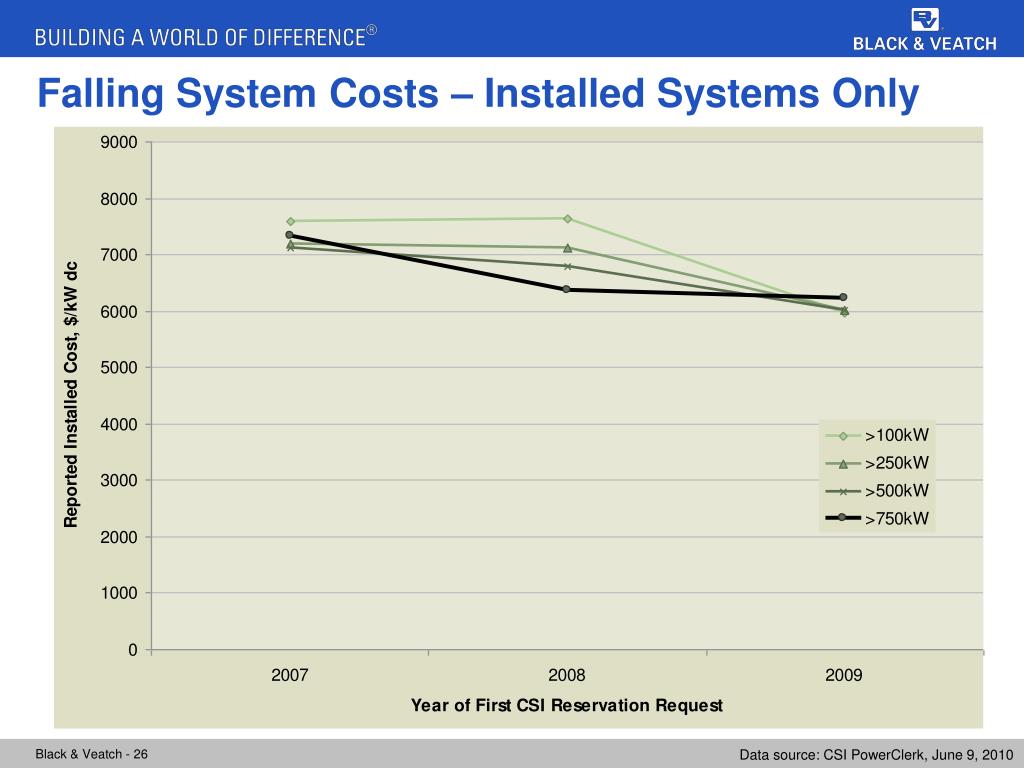 BUILDING A WORLD OF DIFFERENCE®

BLACK & VEATCH

Falling System Costs – Installed Systems Only

Reported Installed Cost, $/kW dc

9000
8000
7000
6000
5000
4000
3000
2000
1000
0

2007
2008
2009

Year of First CSI Reservation Request

>100kW
>250kW
>500kW
>750kW

Black & Veatch - 26

Data source: CSI PowerClerk, June 9, 2010